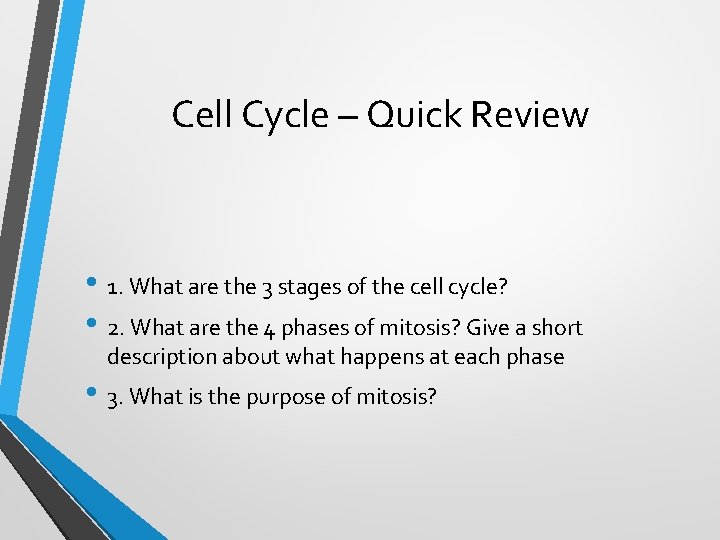 Cell Cycle – Quick Review

• 1. What are the 3 stages of the cell cycle?

• 2. What are the 4 phases of mitosis? Give a short description about what happens at each phase

• 3. What is the purpose of mitosis?